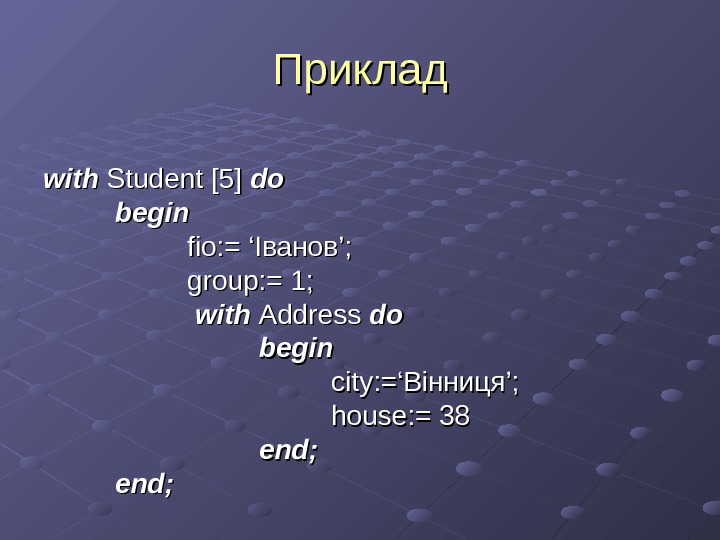 Приклад

with Student [5] do
begin
fio:= ‘Іванов’;
group:= 1;
with Address do
begin
city:=‘Вінниця’;
house:= 38
end;
end;